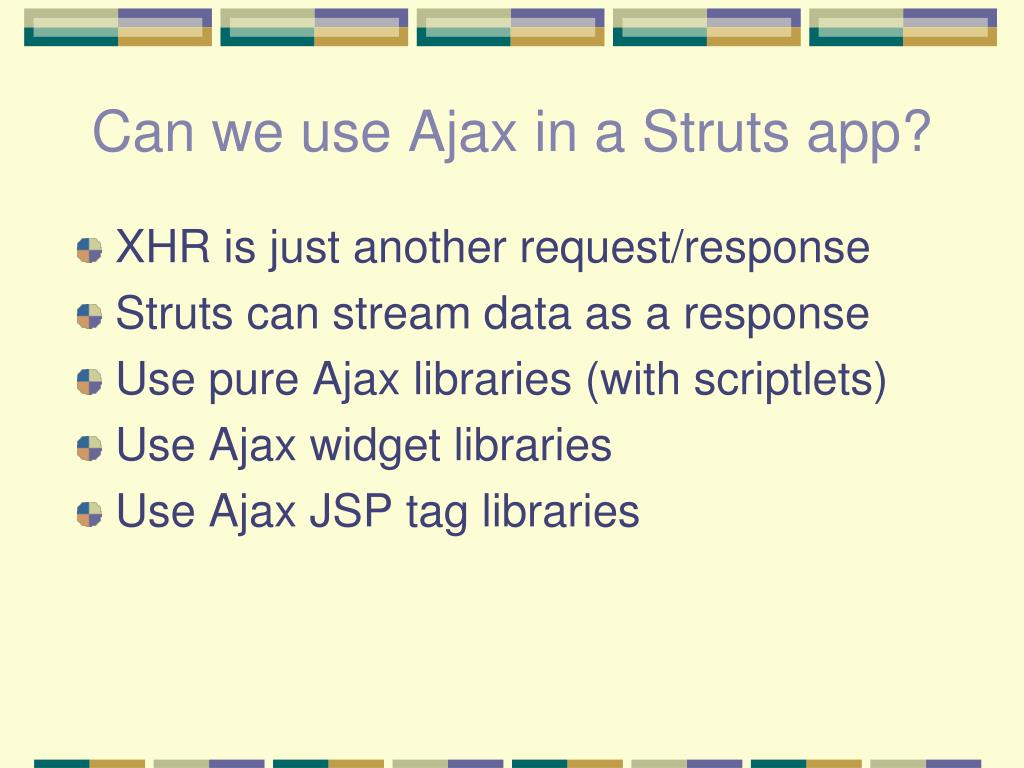 Can we use Ajax in a Struts app?

XHR is just another request/response
Struts can stream data as a response
Use pure Ajax libraries (with scriptlets)
Use Ajax widget libraries
Use Ajax JSP tag libraries